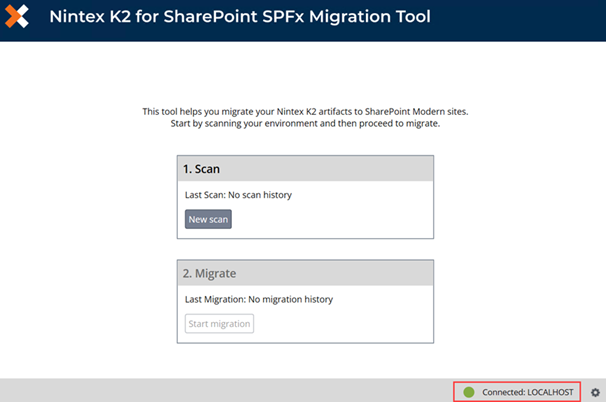 Nintex K2 for SharePoint SPFx Migration Tool

This tool helps you migrate your Nintex K2 artifacts to SharePoint Modern sites. Start by scanning your environment and then proceed to migrate.

1. Scan

Last Scan: No scan history

New scan

2. Migrate

Last Migration: No migration history

Start migration

Connected: LOCALHOST